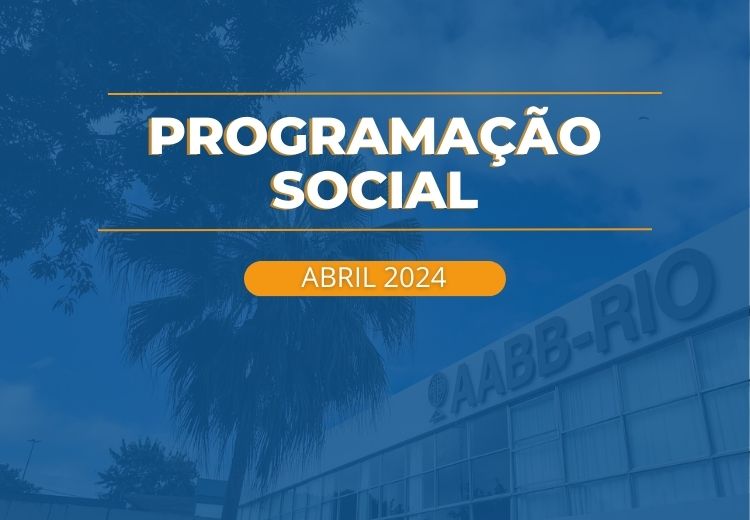 PROGRAMAÇÃO SOCIAL

ABRIL 2024

AABB-RIO